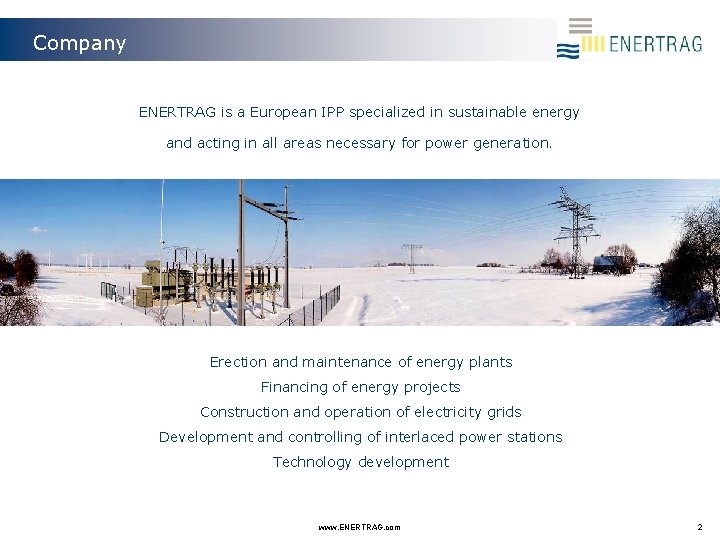 Company

ENERTRAG

ENERTRAG is a European IPP specialized in sustainable energy and acting in all areas necessary for power generation.

Erection and maintenance of energy plants
Financing of energy projects
Construction and operation of electricity grids
Development and controlling of interlaced power stations
Technology development

www.ENERTRAG.com

2